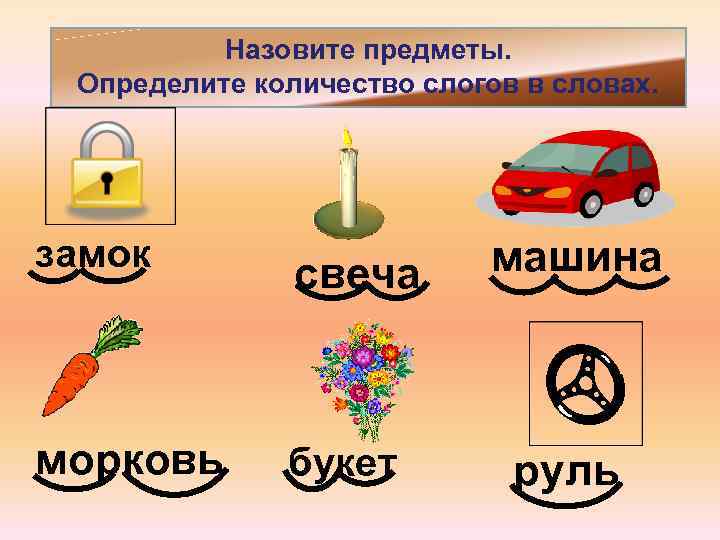 Назовите предметы.
Определите количество слогов в словах.

замок

свеча

машина

морковь

букет

руль